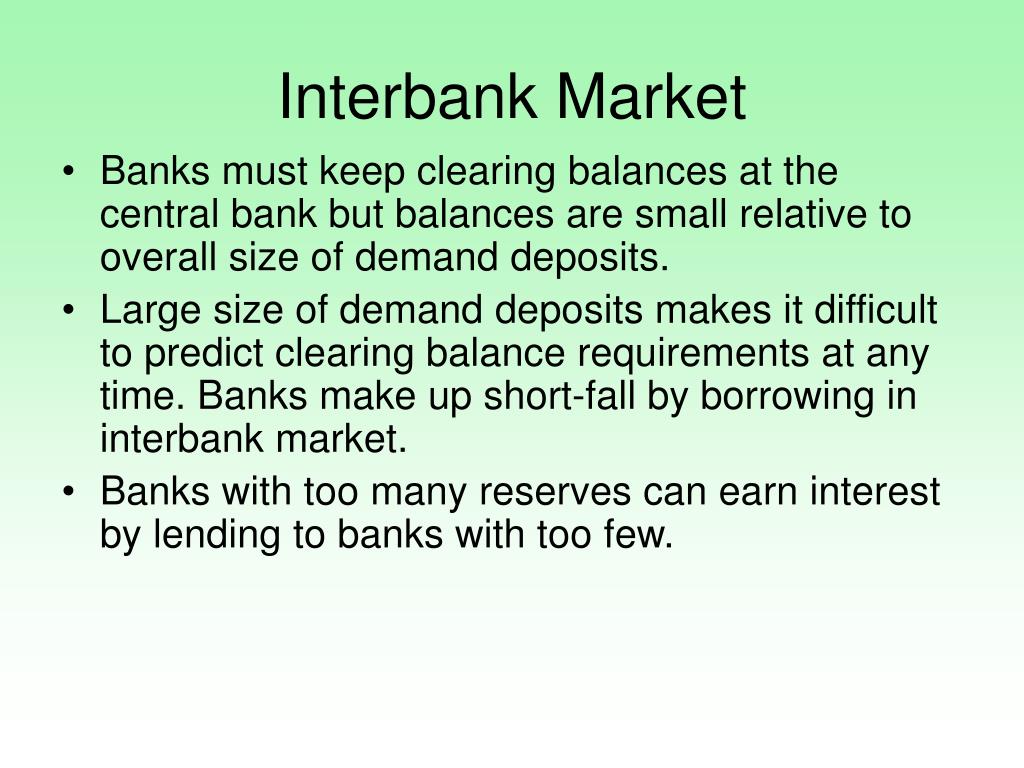 Interbank Market

• Banks must keep clearing balances at the central bank but balances are small relative to overall size of demand deposits.
• Large size of demand deposits makes it difficult to predict clearing balance requirements at any time. Banks make up short-fall by borrowing in interbank market.
• Banks with too many reserves can earn interest by lending to banks with too few.